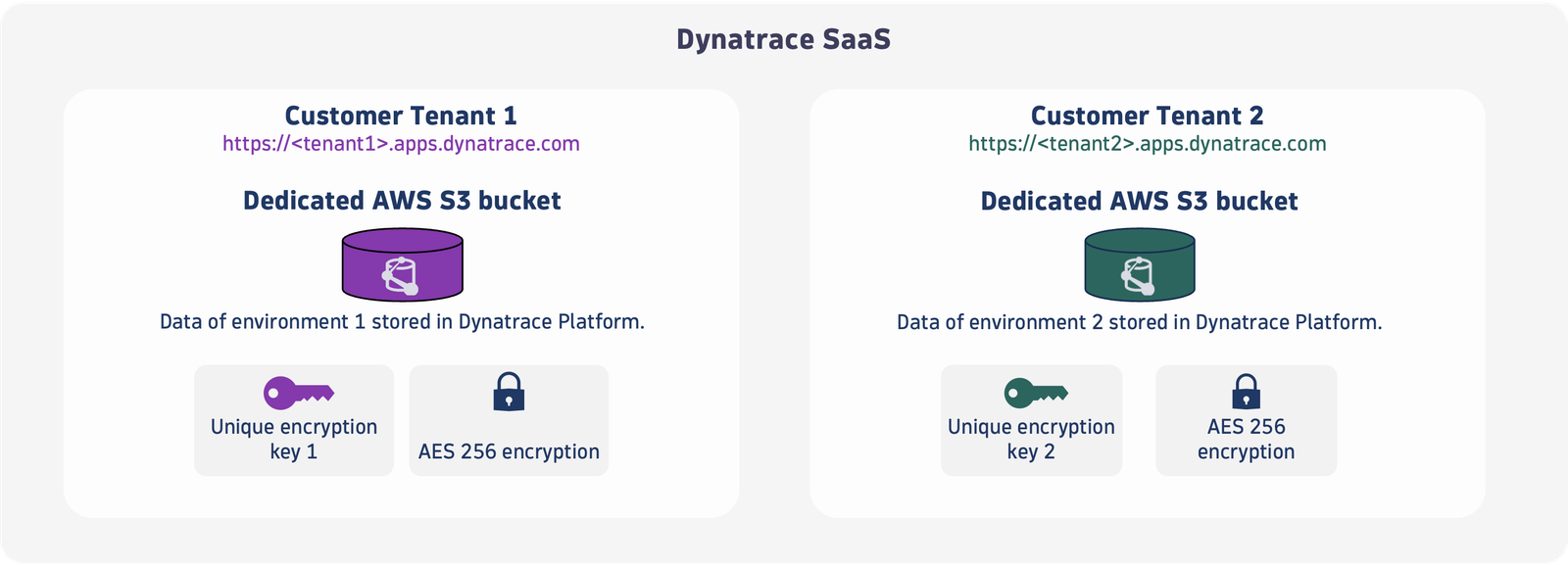 Dynatrace SaaS

Customer Tenant 1
https://<tenant1>.apps.dynatrace.com

Dedicated AWS S3 bucket

Data of environment 1 stored in Dynatrace Platform.

Unique encryption key 1

AES 256 encryption

Customer Tenant 2
https://<tenant2>.apps.dynatrace.com

Dedicated AWS S3 bucket

Data of environment 2 stored in Dynatrace Platform.

Unique encryption key 2

AES 256 encryption